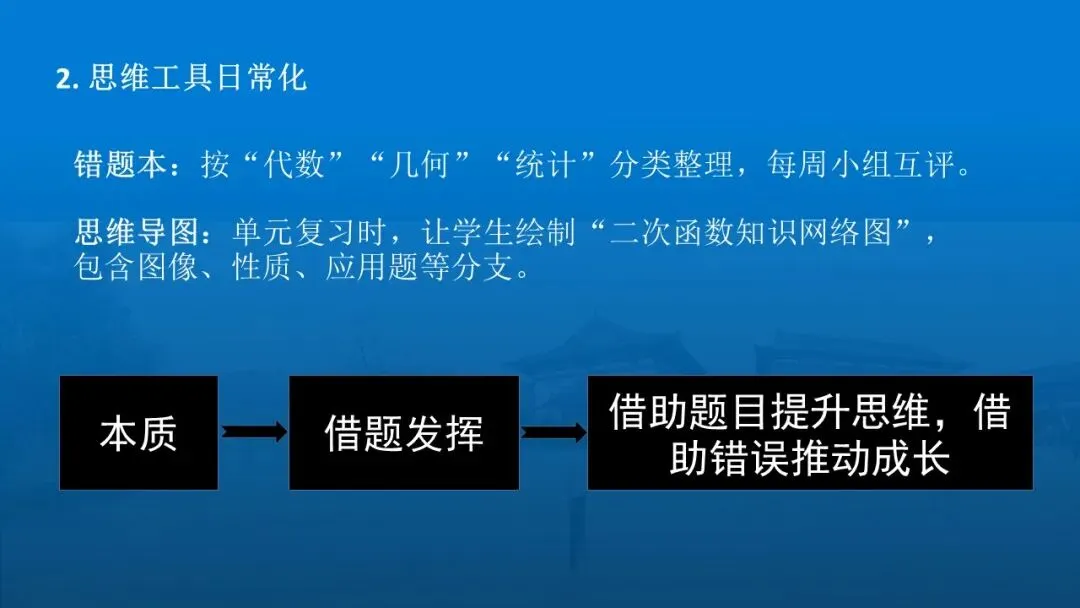 2. 思维工具日常化

错题本：按“代数”“几何”“统计”分类整理，每周小组互评。

思维导图：单元复习时，让学生绘制“二次函数知识网络图”，包含图像、性质、应用题等分支。

本质

借题发挥

借助题目提升思维，借助错误推动成长